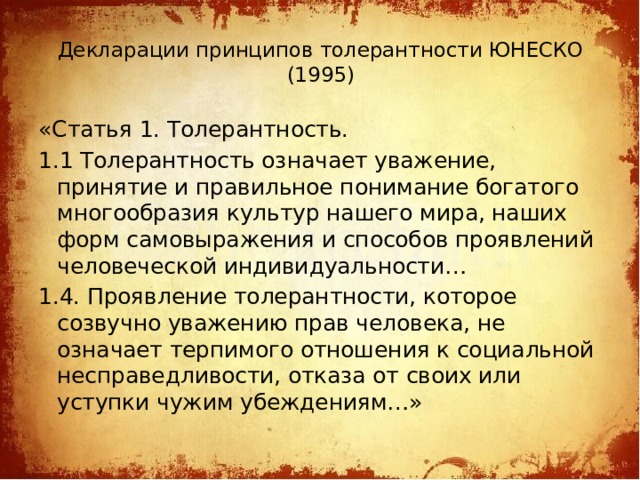 Декларации принципов толерантности ЮНЕСКО (1995)

«Статья 1. Толерантность.

1.1 Толерантность означает уважение, принятие и правильное понимание богатого многообразия культур нашего мира, наших форм самовыражения и способов проявлений человеческой индивидуальности…

1.4. Проявление толерантности, которое созвучно уважению прав человека, не означает терпимого отношения к социальной несправедливости, отказа от своих или уступки чужим убеждениям…»